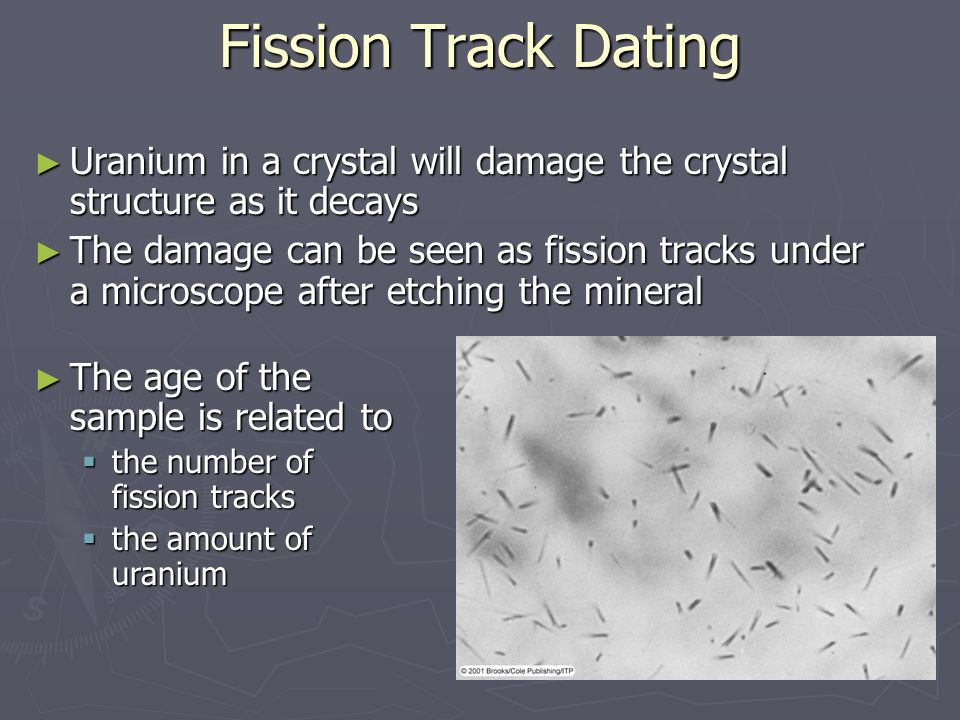 Fission Track Dating

► Uranium in a crystal will damage the crystal structure as it decays

► The damage can be seen as fission tracks under a microscope after etching the mineral

► The age of the sample is related to
▪ the number of fission tracks
▪ the amount of uranium

© 2001 Brooks/Cole Publishing/ITP